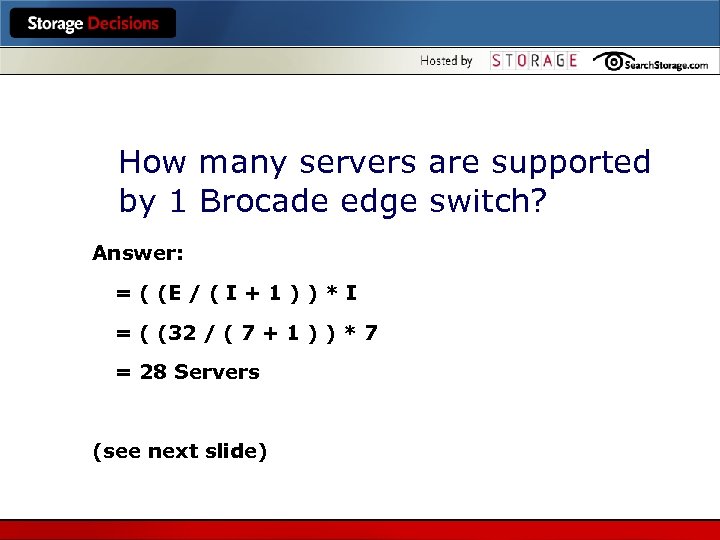 Storage Decisions

Hosted by STORAGE SearchStorage.com

How many servers are supported by 1 Brocade edge switch?

Answer:

= ( (E / ( I + 1 ) ) * I

= ( (32 / ( 7 + 1 ) ) * 7

= 28 Servers

(see next slide)